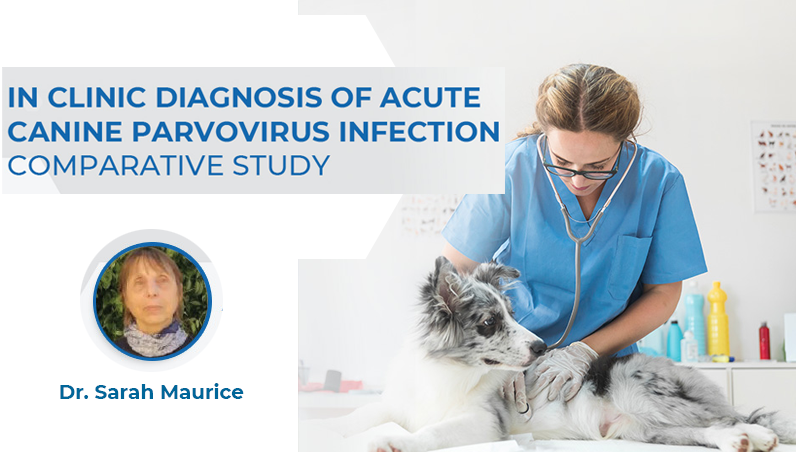 IN CLINIC DIAGNOSIS OF ACUTE CANINE PARVOVIRUS INFECTION
COMPARATIVE STUDY

Dr. Sarah Maurice